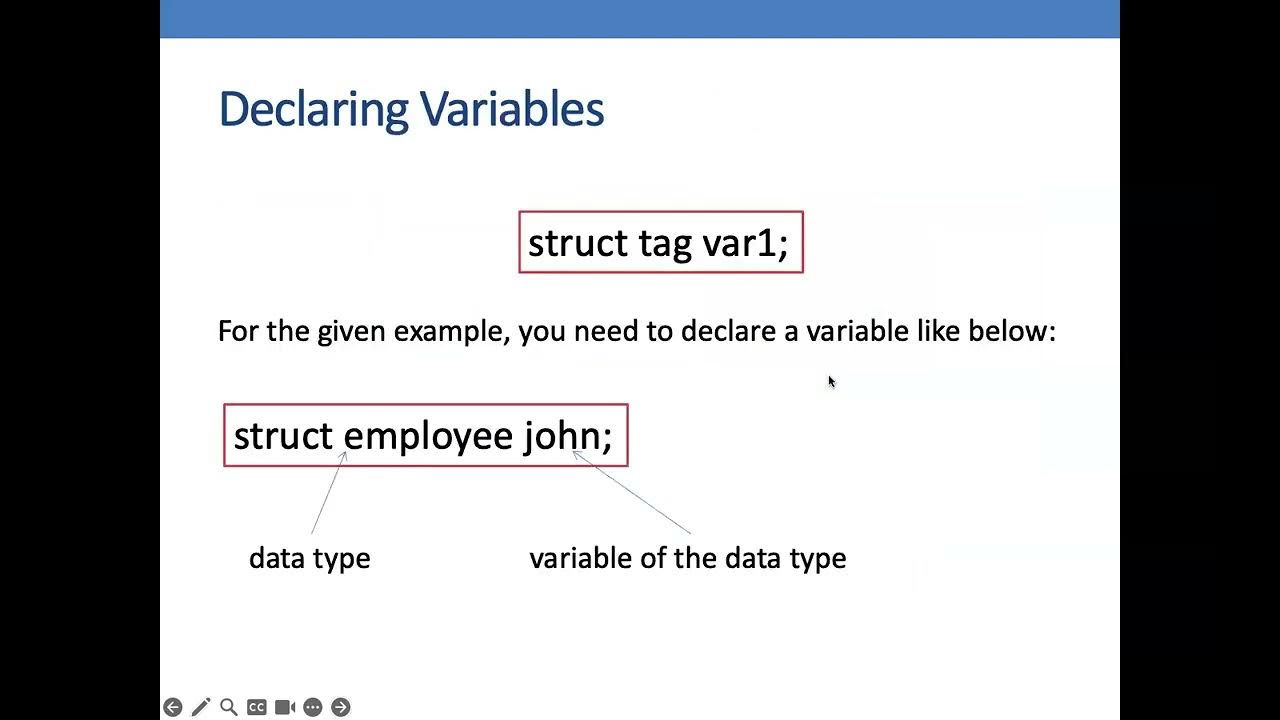 Declaring Variables

struct tag var1;

For the given example, you need to declare a variable like below:

struct employee john;

data type

variable of the data type

CC